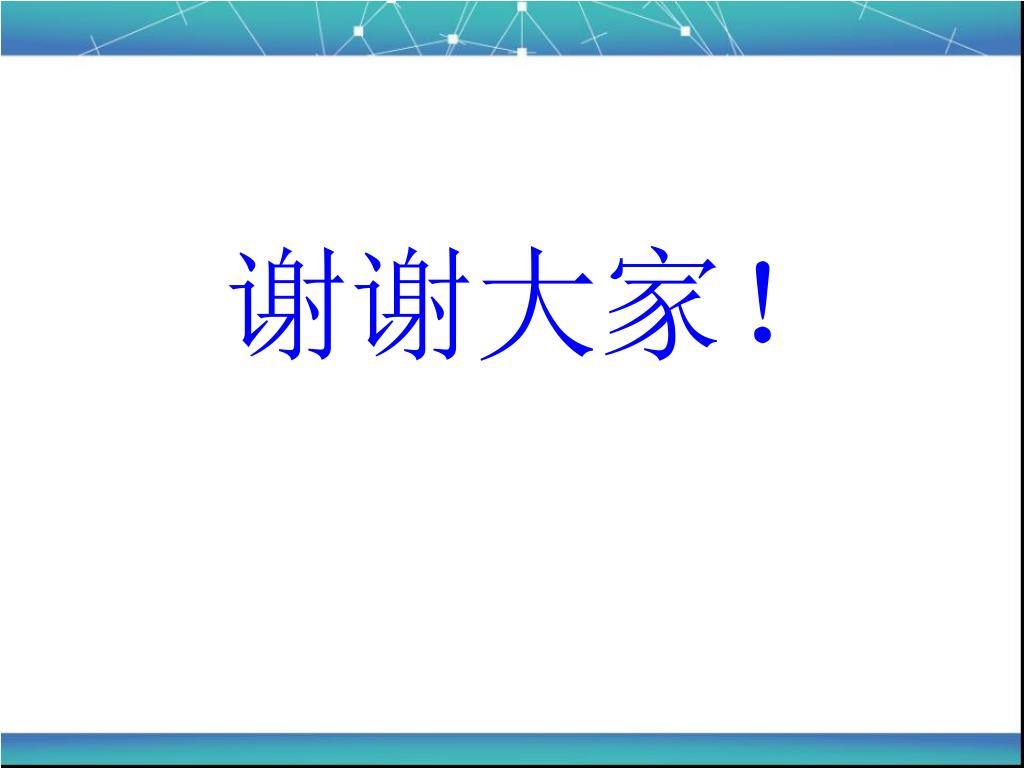 谢谢大家！